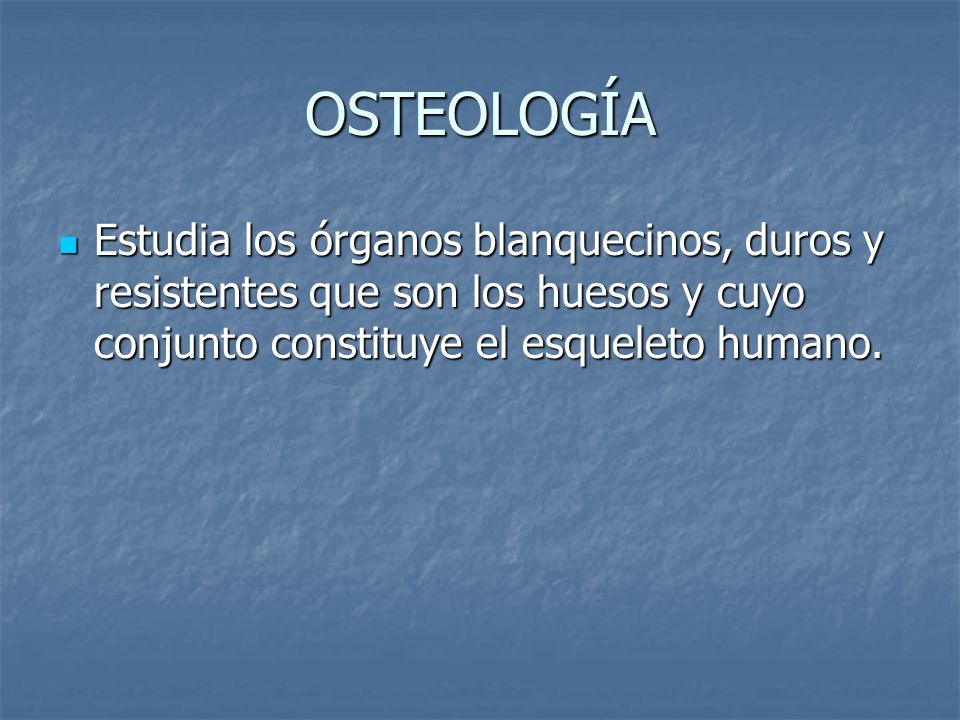 OSTEOLOGÍA

Estudia los órganos blanquecinos, duros y resistentes que son los huesos y cuyo conjunto constituye el esqueleto humano.